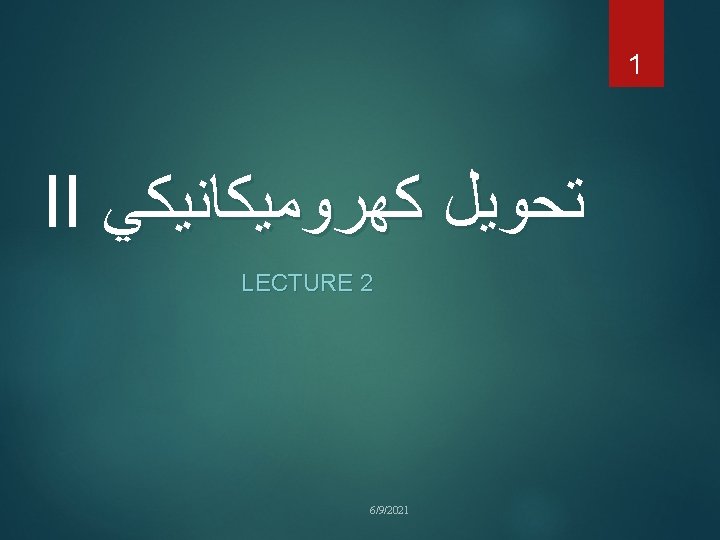 1

تحويل كهروميكانيكي II

LECTURE 2

6/9/2021